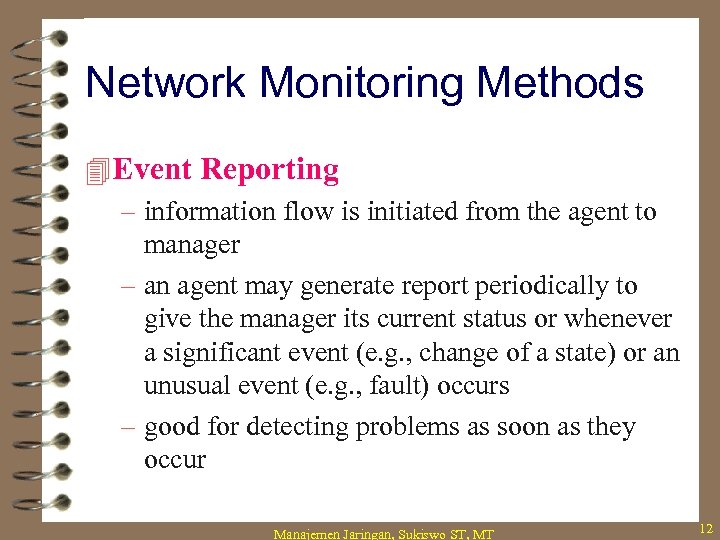 Network Monitoring Methods

Event Reporting

– information flow is initiated from the agent to manager

– an agent may generate report periodically to give the manager its current status or whenever a significant event (e.g., change of a state) or an unusual event (e.g., fault) occurs

– good for detecting problems as soon as they occur

Manajemen Jaringan, Sukiswo ST, MT

12